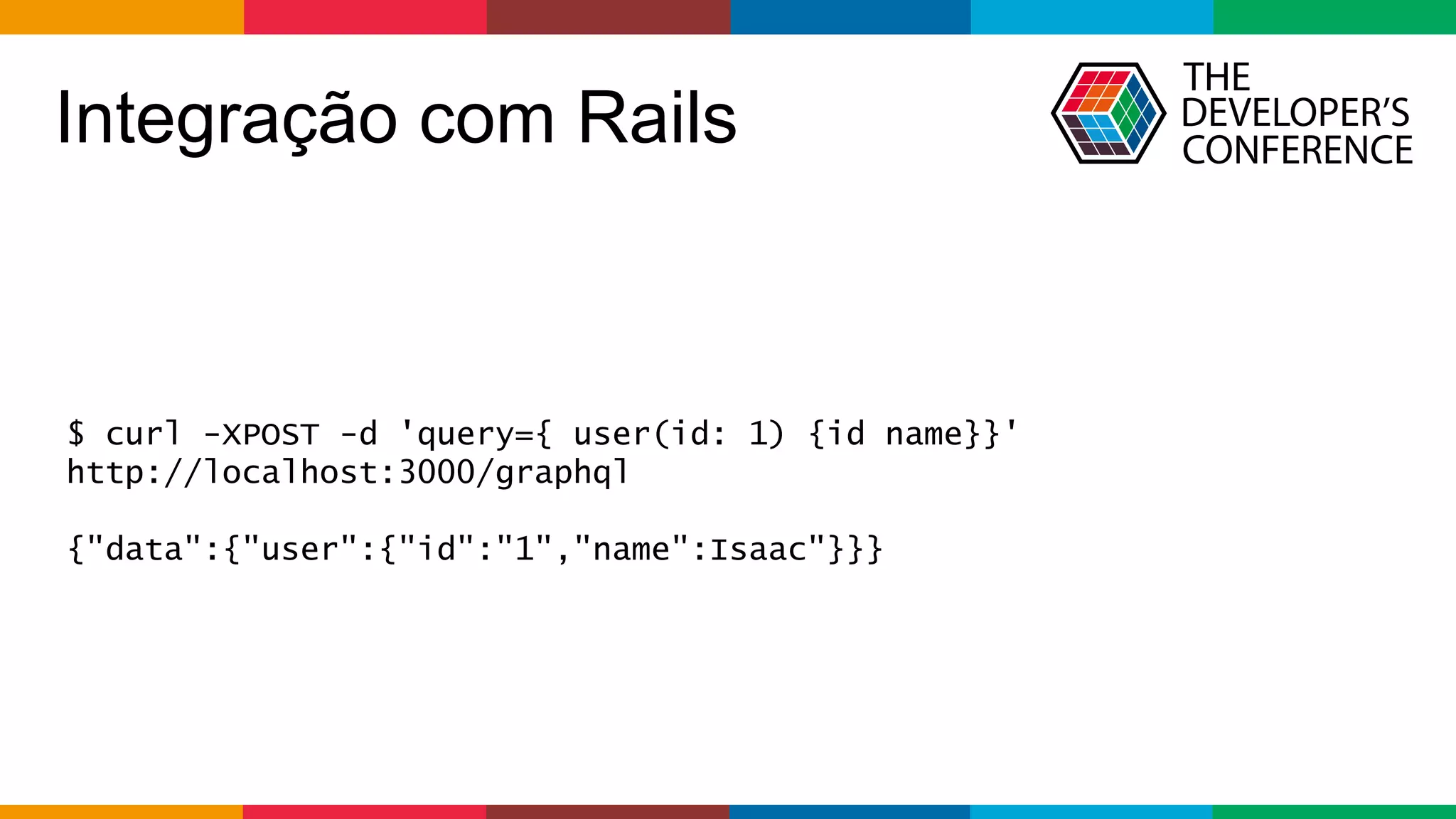 Integração com Rails

THE DEVELOPER'S CONFERENCE

$ curl -XPOST -d 'query={ user(id: 1) {id name}}'
http://localhost:3000/graphql

{"data":{"user":{"id":"1","name":Isaac"}}}